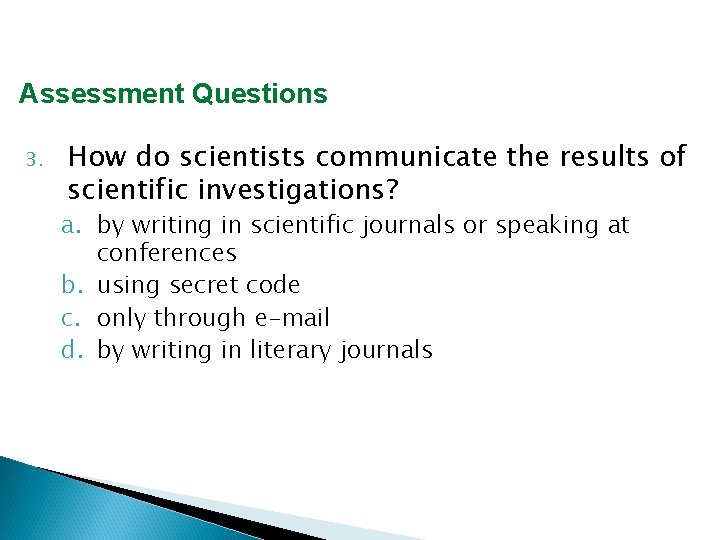 Assessment Questions

3. How do scientists communicate the results of scientific investigations?

a. by writing in scientific journals or speaking at conferences
b. using secret code
c. only through e-mail
d. by writing in literary journals